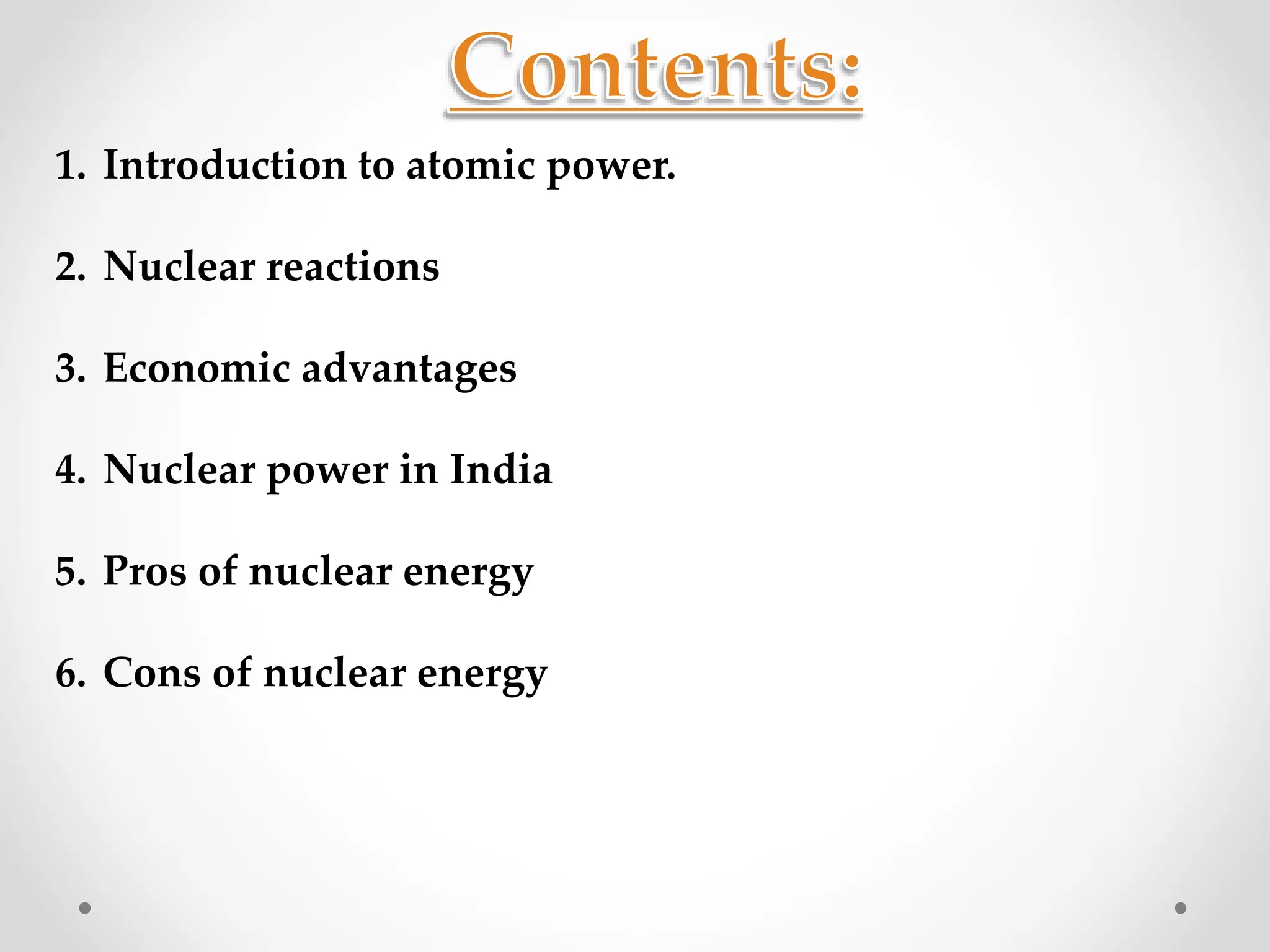 Contents:

1. Introduction to atomic power.

2. Nuclear reactions

3. Economic advantages

4. Nuclear power in India

5. Pros of nuclear energy

6. Cons of nuclear energy